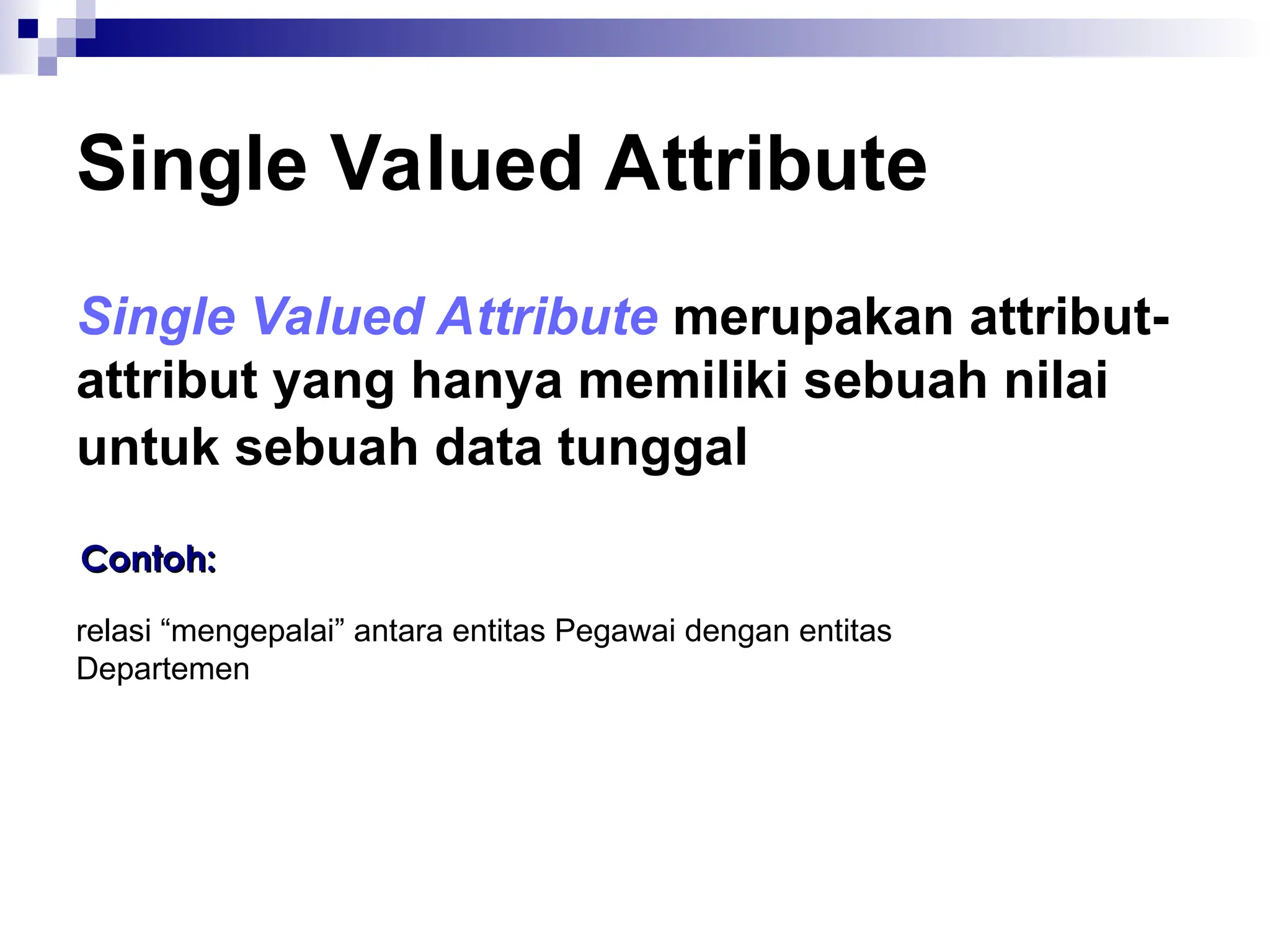 Single Valued Attribute

Single Valued Attribute merupakan attribut-attribut yang hanya memiliki sebuah nilai untuk sebuah data tunggal

Contoh:

relasi “mengepalai” antara entitas Pegawai dengan entitas Departemen